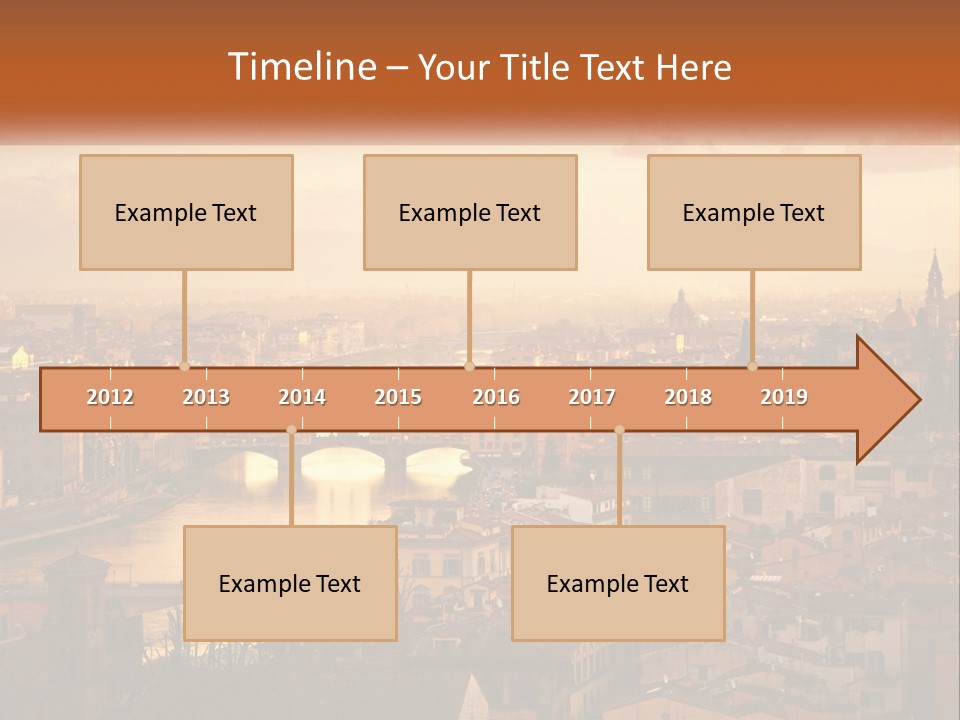 Timeline – Your Title Text Here

Example Text

Example Text

Example Text

2012 2013 2014 2015 2016 2017 2018 2019

Example Text

Example Text